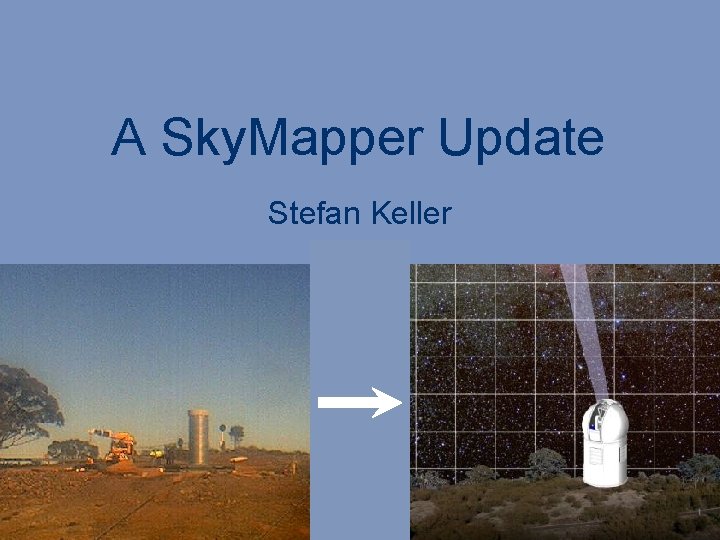 A SkyMapper Update

Stefan Keller